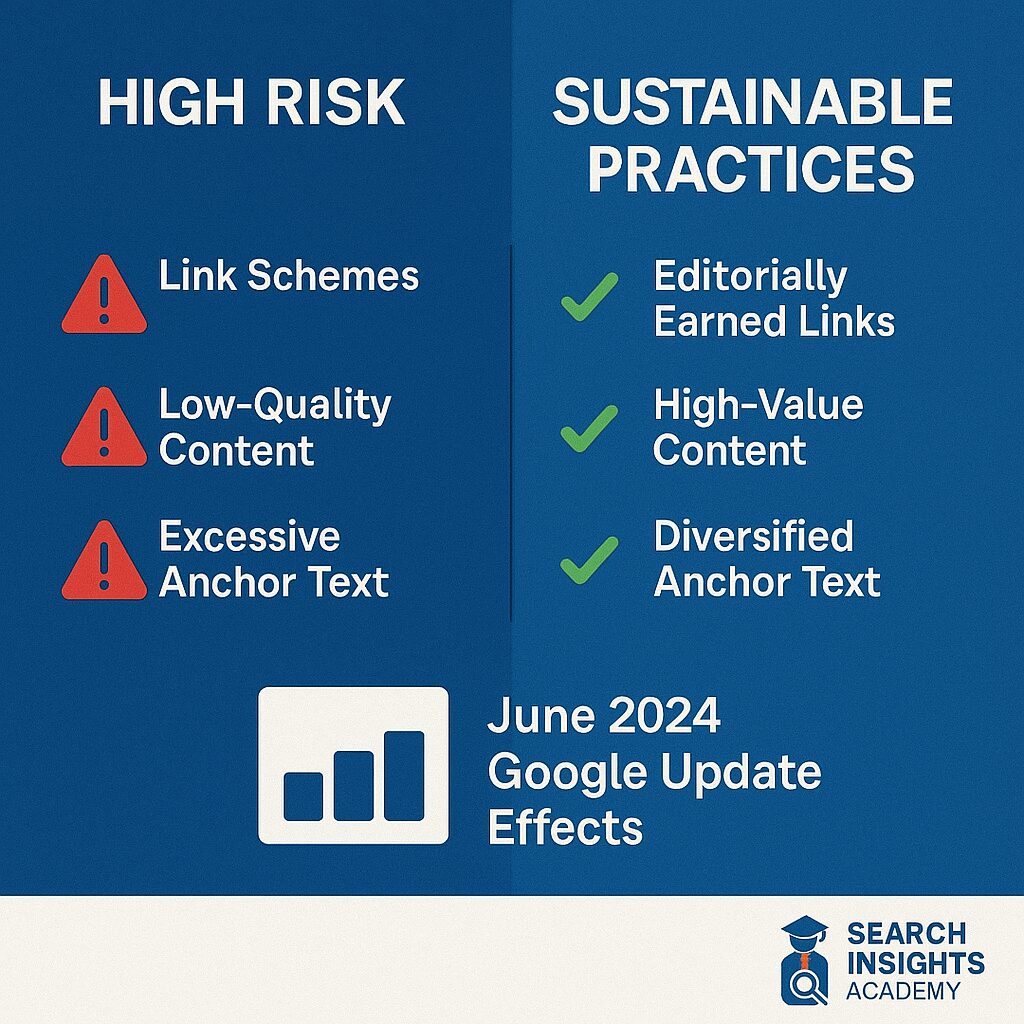 HIGH RISK

Link Schemes

Low-Quality Content

Excessive Anchor Text

SUSTAINABLE PRACTICES

Editorially Earned Links

High-Value Content

Diversified Anchor Text

June 2024 Google Update Effects

SEARCH INSIGHTS ACADEMY